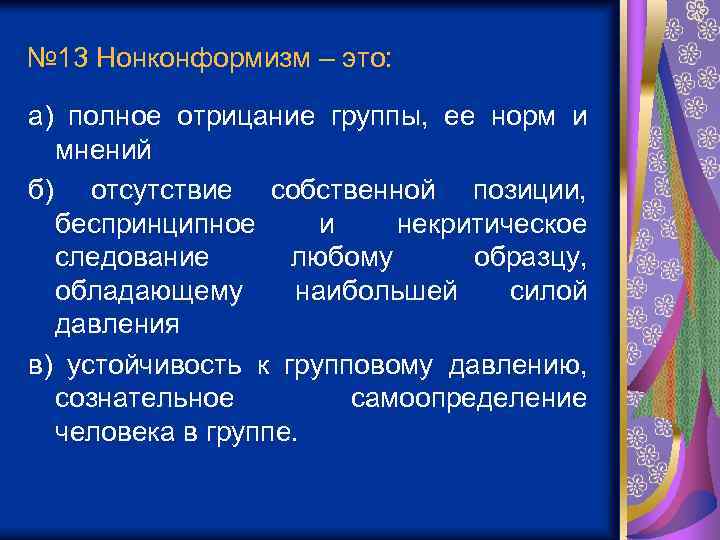 №13 Нонконформизм – это:

а) полное отрицание группы, ее норм и мнений

б) отсутствие собственной позиции, беспринципное и некритическое следование любому образцу, обладающему наибольшей силой давления

в) устойчивость к групповому давлению, сознательное самоопределение человека в группе.